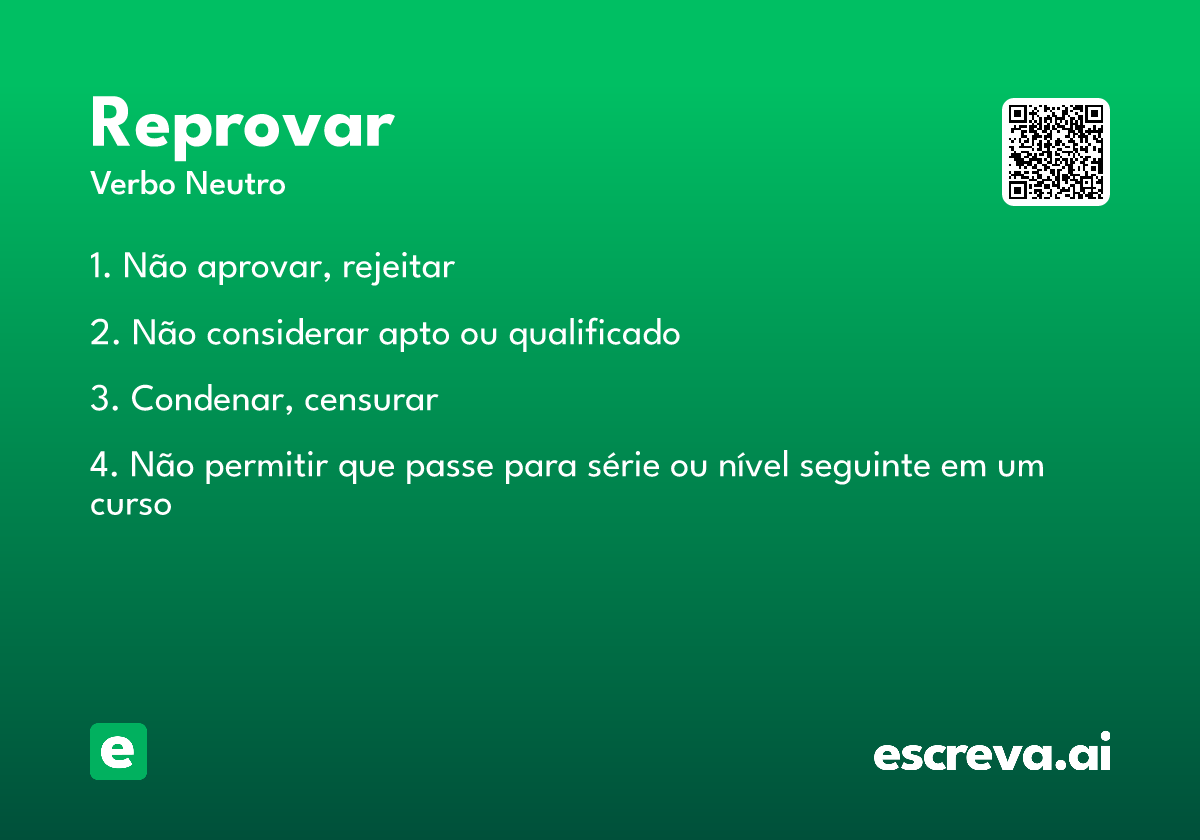 Reprovar
Verbo Neutro

1. Não aprovar, rejeitar

2. Não considerar apto ou qualificado

3. Condenar, censurar

4. Não permitir que passe para série ou nível seguinte em um curso

e

escreva.ai